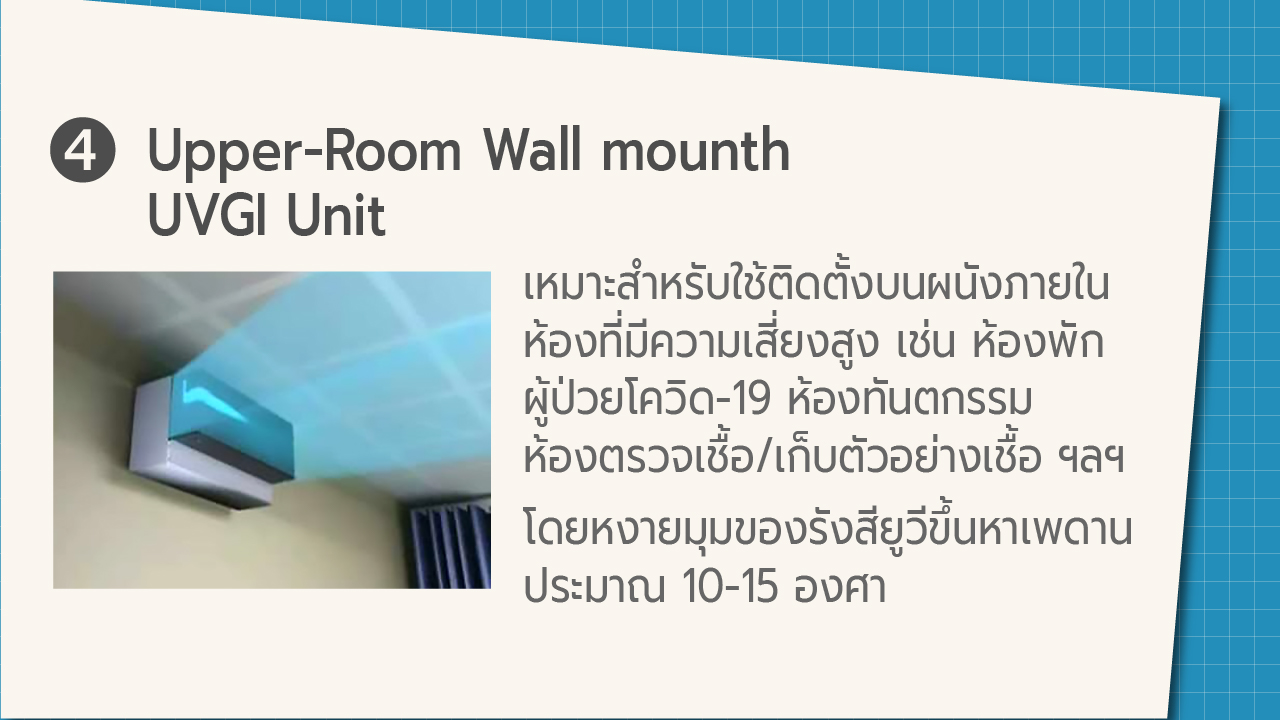 ❹ Upper-Room Wall mounth UVGI Unit

เหมาะสำหรับใช้ติดตั้งบนผนังภายในห้องที่มีความเสี่ยงสูง เช่น ห้องพักผู้ป่วยโควิด-19 ห้องทันตกรรม ห้องตรวจเชื้อ/เก็บตัวอย่างเชื้อ ฯลฯ

โดยหงายมุมของรังสียูวีขึ้นหาเพดานประมาณ 10-15 องศา